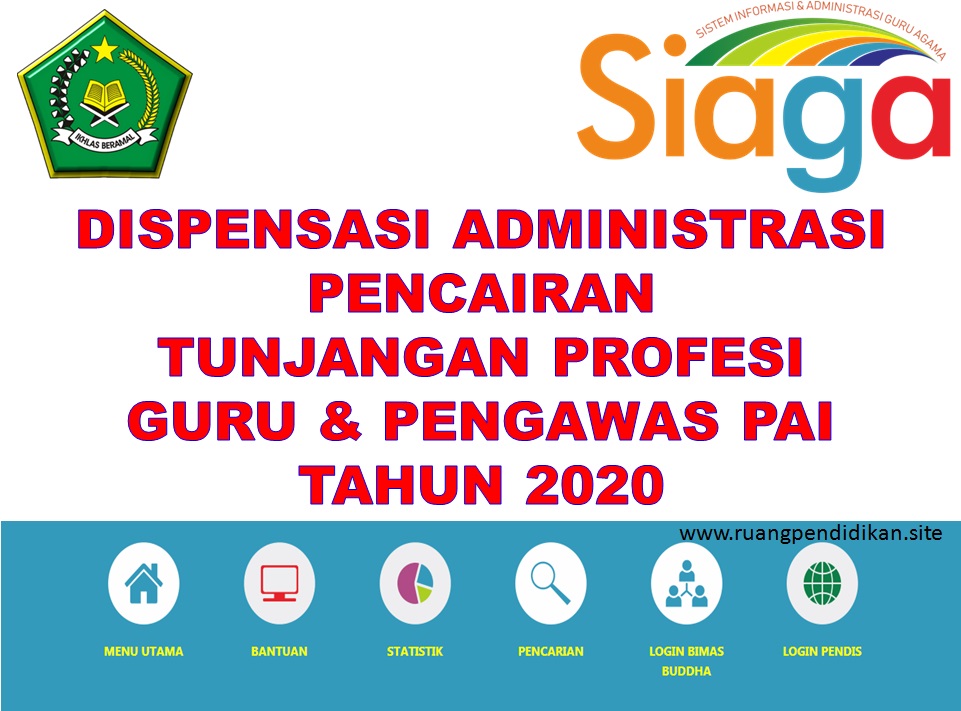 IKHLAS BERAMAL

SISTEM INFORMASI & ADMINISTRASI GURU AGAMA
Siaga

DISPENSASI ADMINISTRASI PENCAIRAN TUNJANGAN PROFESI GURU & PENGAWAS PAI TAHUN 2020

www.ruangpendidikan.site

MENU UTAMA
BANTUAN
STATISTIK
PENCARIAN
LOGIN BIMAS BUDDHA
LOGIN PENDIS